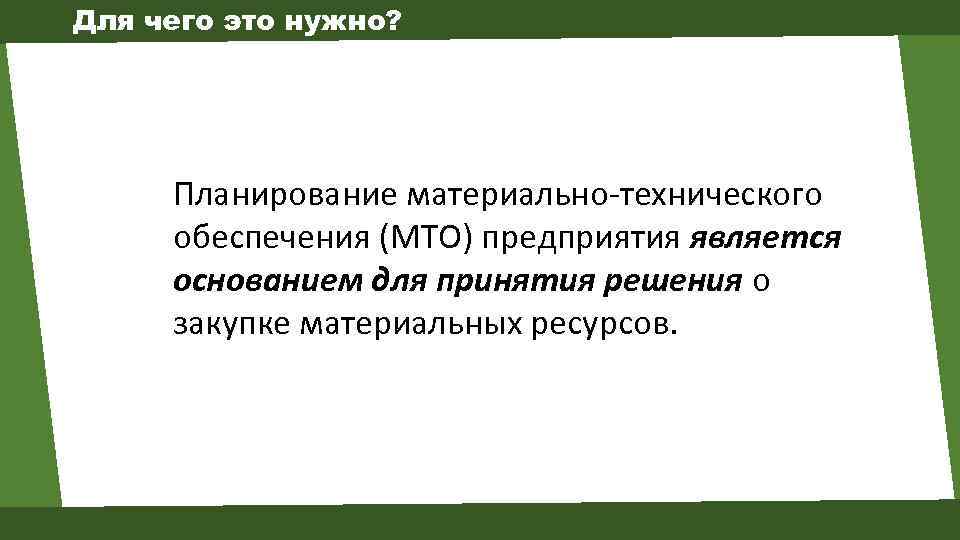 Для чего это нужно?

Планирование материально-технического обеспечения (МТО) предприятия является основанием для принятия решения о закупке материальных ресурсов.